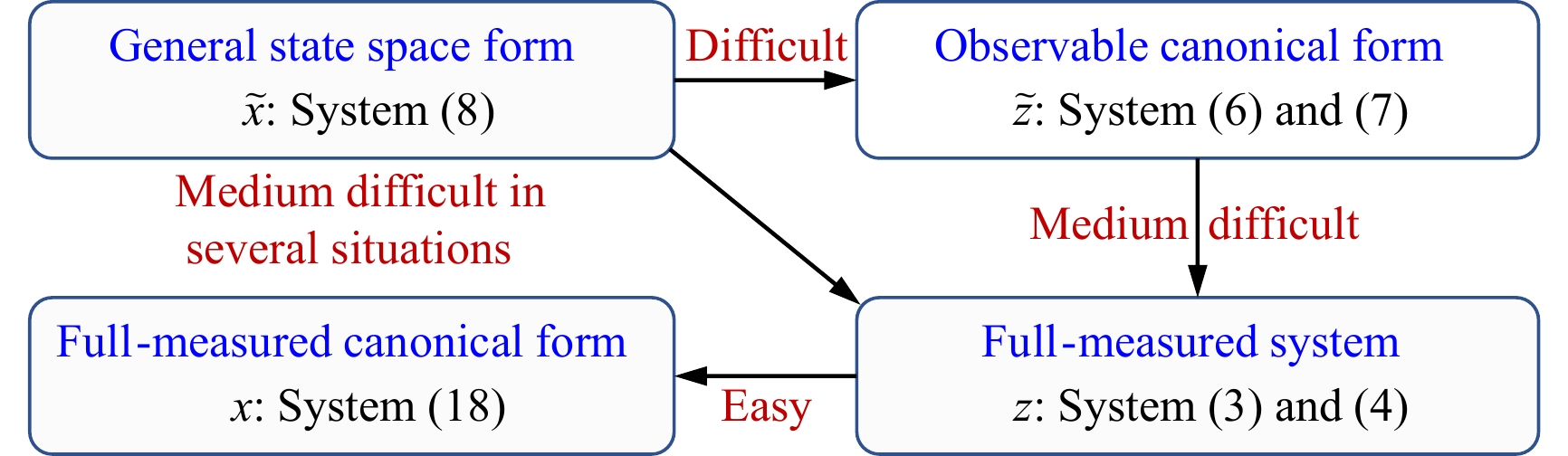 General state space form
$\tilde{x}$: System (8)

Difficult

Observable canonical form
$\tilde{z}$: System (6) and (7)

Medium difficult in several situations

Medium difficult

Full-measured canonical form
$x$: System (18)

Easy

Full-measured system
$z$: System (3) and (4)